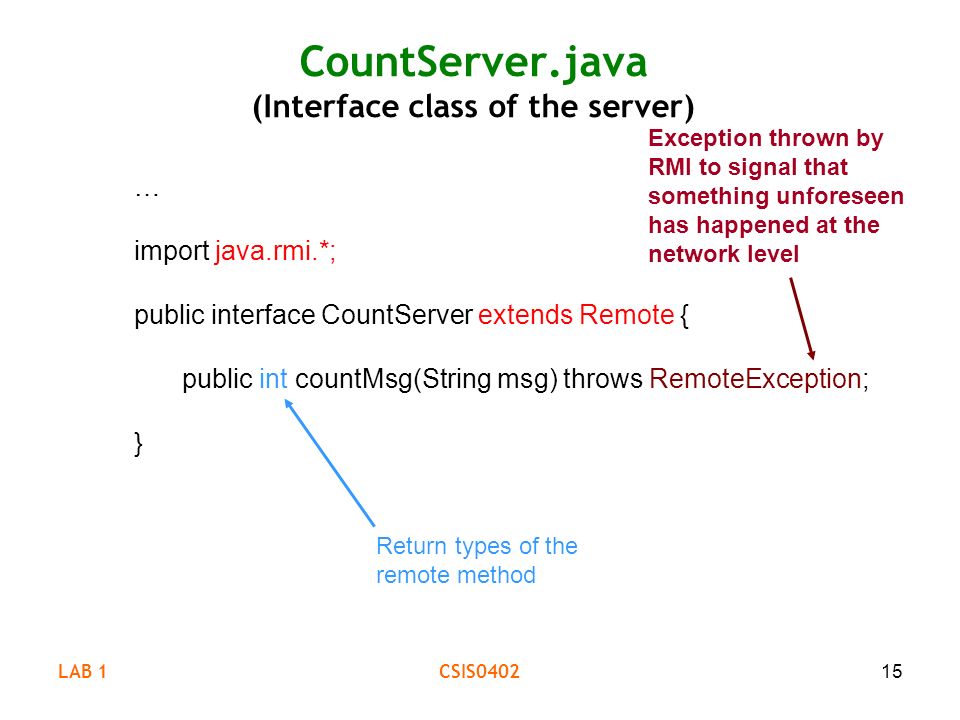 CountServer.java
(Interface class of the server)

Exception thrown by RMI to signal that something unforeseen has happened at the network level

…

import java.rmi.*;

public interface CountServer extends Remote {

public int countMsg(String msg) throws RemoteException;

}

Return types of the remote method

LAB 1

CSIS0402

15